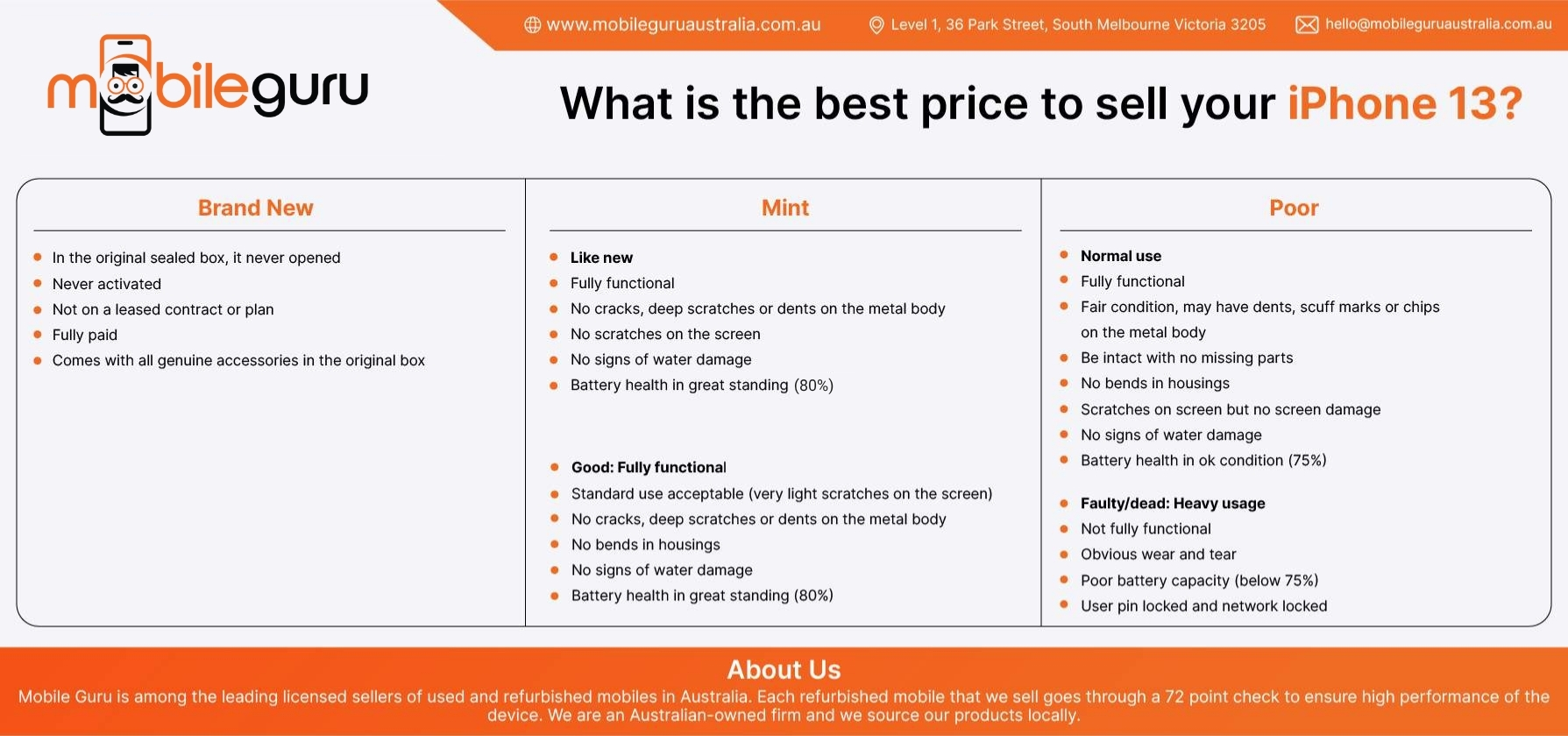 www.mobileguruaustralia.com.au Level 1, 36 Park Street, South Melbourne Victoria 3205 hello@mobileguruaustralia.com.au

mobileguru

What is the best price to sell your iPhone 13?

Brand New

- In the original sealed box, it never opened
- Never activated
- Not on a leased contract or plan
- Fully paid
- Comes with all genuine accessories in the original box

Mint

- Like new
- Fully functional
- No cracks, deep scratches or dents on the metal body
- No scratches on the screen
- No signs of water damage
- Battery health in great standing (80%)

- Good: Fully functional
- Standard use acceptable (very light scratches on the screen)
- No cracks, deep scratches or dents on the metal body
- No bends in housings
- No signs of water damage
- Battery health in great standing (80%)

Poor

- Normal use
- Fully functional
- Fair condition, may have dents, scuff marks or chips on the metal body
- Be intact with no missing parts
- No bends in housings
- Scratches on screen but no screen damage
- No signs of water damage
- Battery health in ok condition (75%)

- Faulty/dead: Heavy usage
- Not fully functional
- Obvious wear and tear
- Poor battery capacity (below 75%)
- User pin locked and network locked

About Us

Mobile Guru is among the leading licensed sellers of used and refurbished mobiles in Australia. Each refurbished mobile that we sell goes through a 72 point check to ensure high performance of the device. We are an Australian-owned firm and we source our products locally.